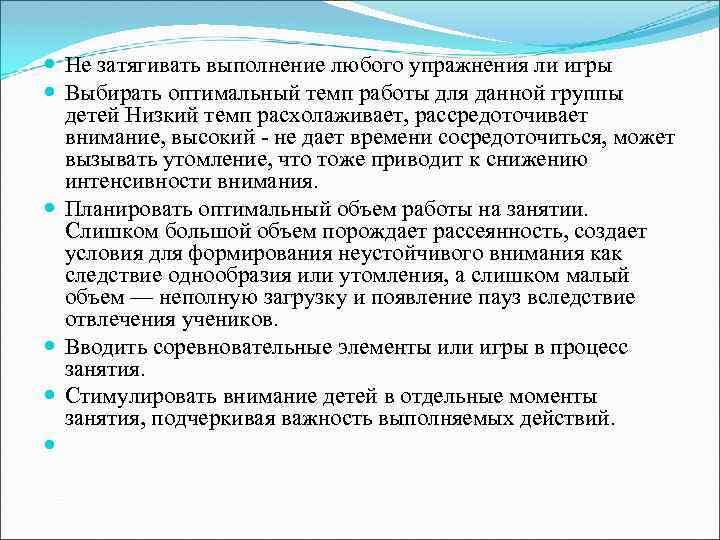 Не затягивать выполнение любого упражнения ли игры

Выбирать оптимальный темп работы для данной группы детей Низкий темп расхолаживает, рассредоточивает внимание, высокий - не дает времени сосредоточиться, может вызывать утомление, что тоже приводит к снижению интенсивности внимания.

Планировать оптимальный объем работы на занятии. Слишком большой объем порождает рассеянность, создает условия для формирования неустойчивого внимания как следствие однообразия или утомления, а слишком малый объем — неполную загрузку и появление пауз вследствие отвлечения учеников.

Вводить соревновательные элементы или игры в процесс занятия.

Стимулировать внимание детей в отдельные моменты занятия, подчеркивая важность выполняемых действий.